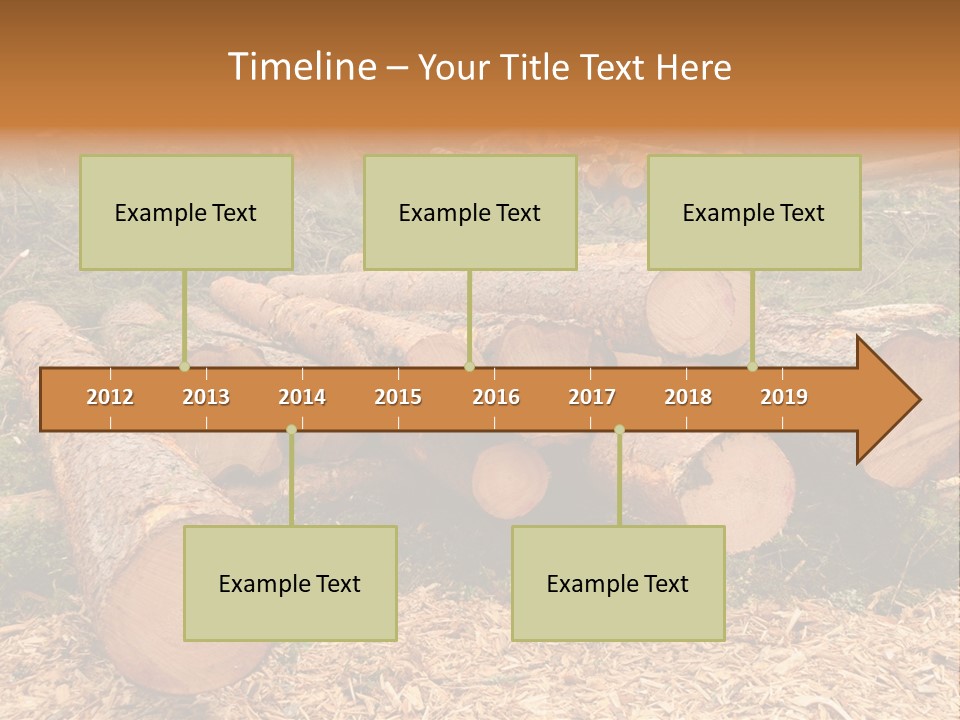 Timeline – Your Title Text Here

Example Text

Example Text

Example Text

2012 2013 2014 2015 2016 2017 2018 2019

Example Text

Example Text